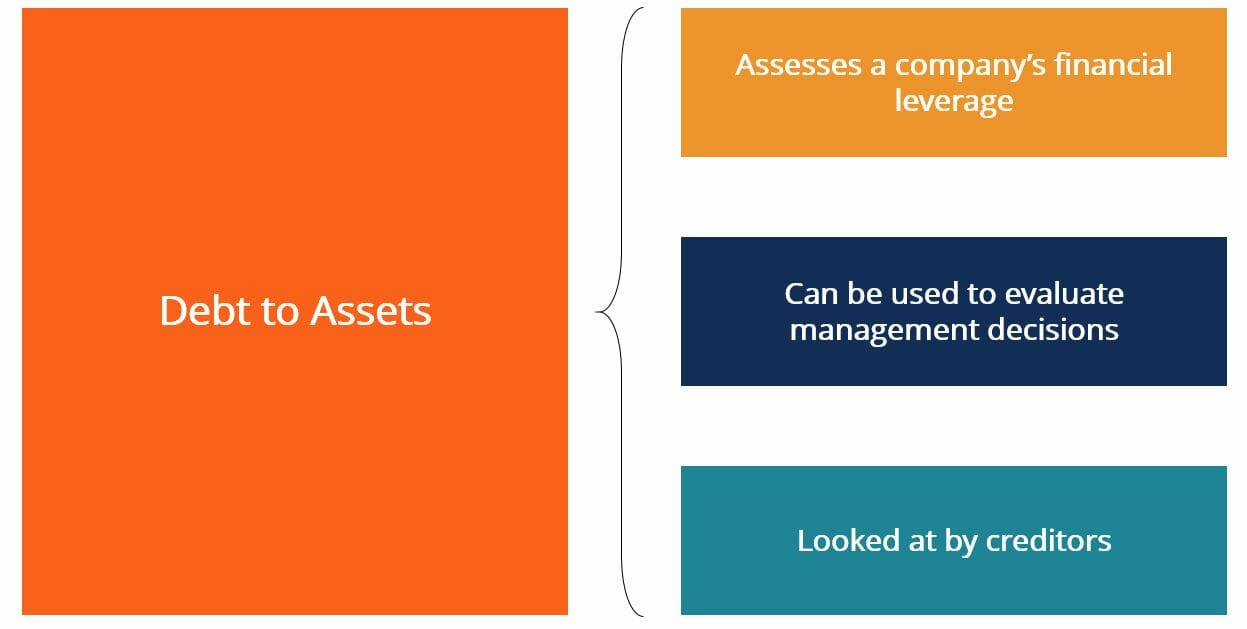 Debt to Assets

Assesses a company's financial leverage

Can be used to evaluate management decisions

Looked at by creditors